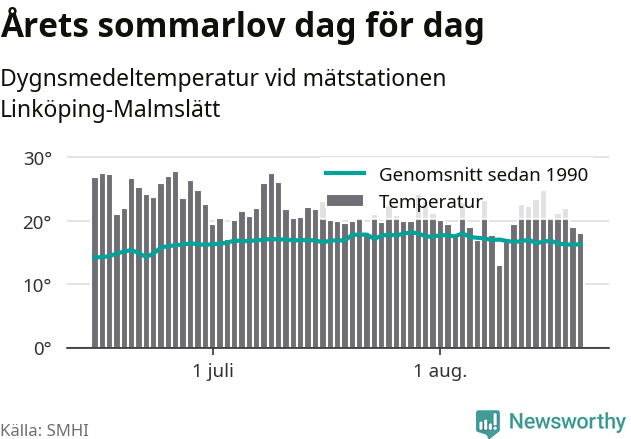 Årets sommarlov dag för dag

Dygnsmedeltemperatur vid mätstationen Linköping-Malmslätt

30°
20°
10°
0°

Genomsnitt sedan 1990
Temperatur

1 juli
1 aug.

Källa: SMHI

Newsworthy